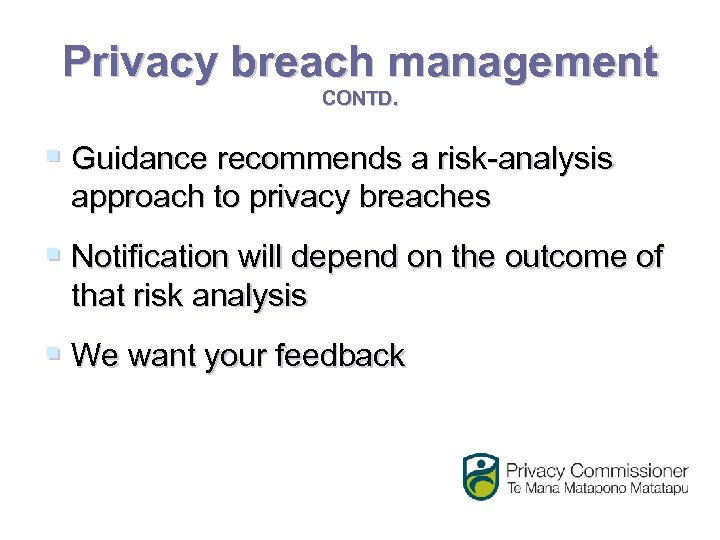 Privacy breach management
CONTD.

Guidance recommends a risk-analysis approach to privacy breaches

Notification will depend on the outcome of that risk analysis

We want your feedback

Privacy Commissioner
Te Mana Matapono Matatapu